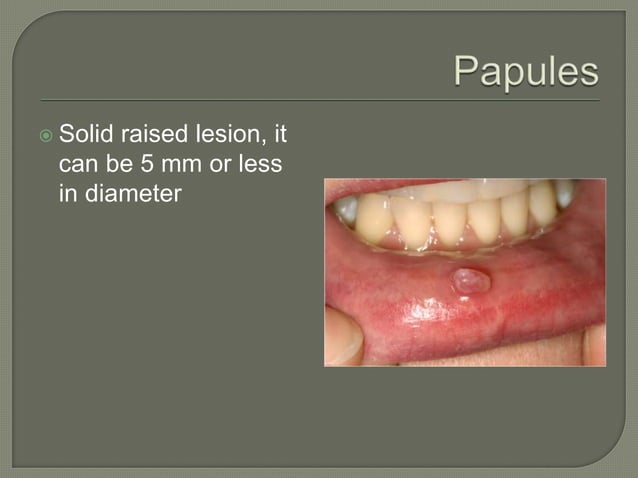 Papules

Solid raised lesion, it can be 5 mm or less in diameter